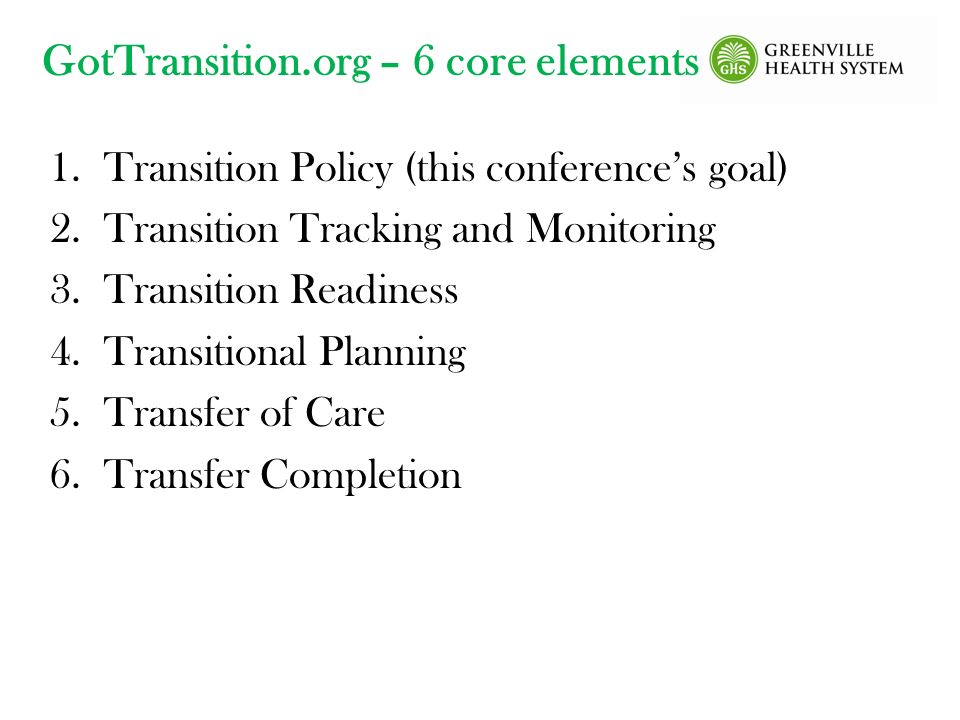 GotTransition.org – 6 core elements

GHS GREENVILLE HEALTH SYSTEM

1. Transition Policy (this conference's goal)
2. Transition Tracking and Monitoring
3. Transition Readiness
4. Transitional Planning
5. Transfer of Care
6. Transfer Completion